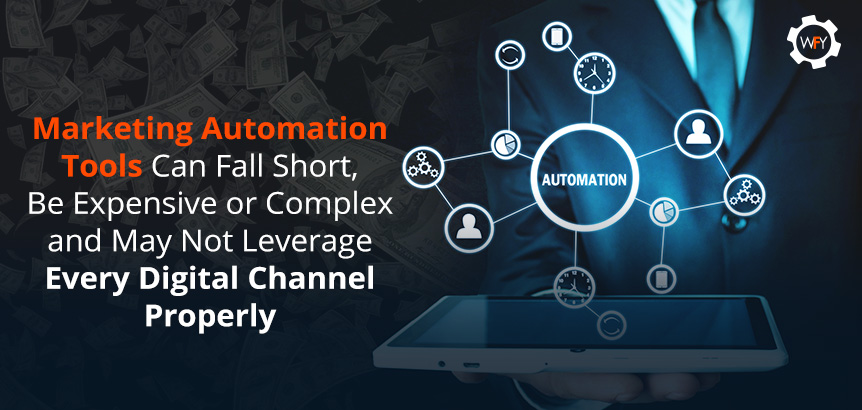 WFY

Marketing Automation Tools Can Fall Short, Be Expensive or Complex and May Not Leverage Every Digital Channel Properly

AUTOMATION